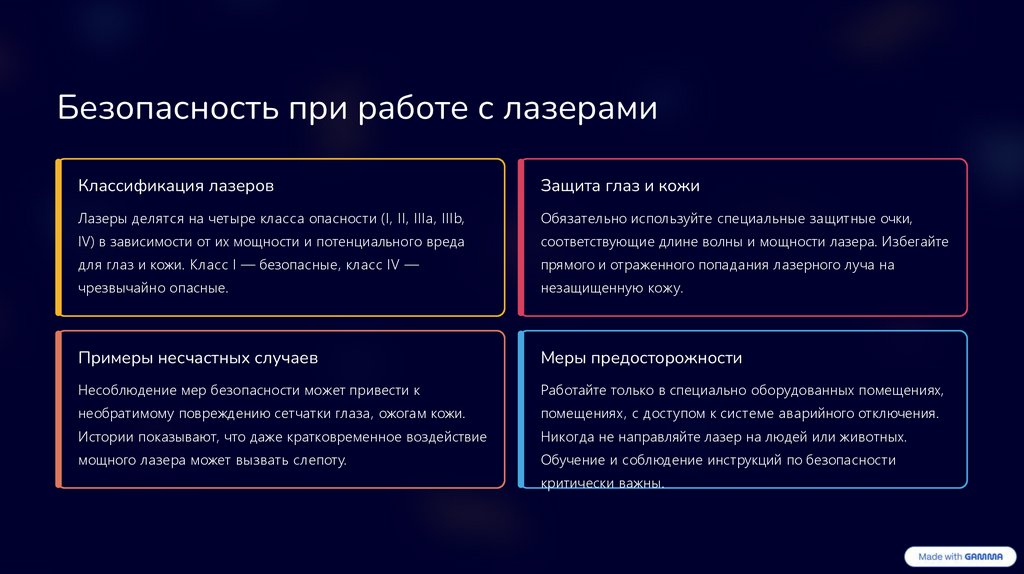 Безопасность при работе с лазерами

Классификация лазеров

Лазеры делятся на четыре класса опасности (I, II, IIIa, IIIb, IV) в зависимости от их мощности и потенциального вреда для глаз и кожи. Класс I — безопасные, класс IV — чрезвычайно опасные.

Защита глаз и кожи

Обязательно используйте специальные защитные очки, соответствующие длине волны и мощности лазера. Избегайте прямого и отраженного попадания лазерного луча на незащищенную кожу.

Примеры несчастных случаев

Несоблюдение мер безопасности может привести к необратимому повреждению сетчатки глаза, ожогам кожи. Истории показывают, что даже кратковременное воздействие мощного лазера может вызвать слепоту.

Меры предосторожности

Работайте только в специально оборудованных помещениях, помещениях, с доступом к системе аварийного отключения. Никогда не направляйте лазер на людей или животных. Обучение и соблюдение инструкций по безопасности критически важны.

Made with GAMMA